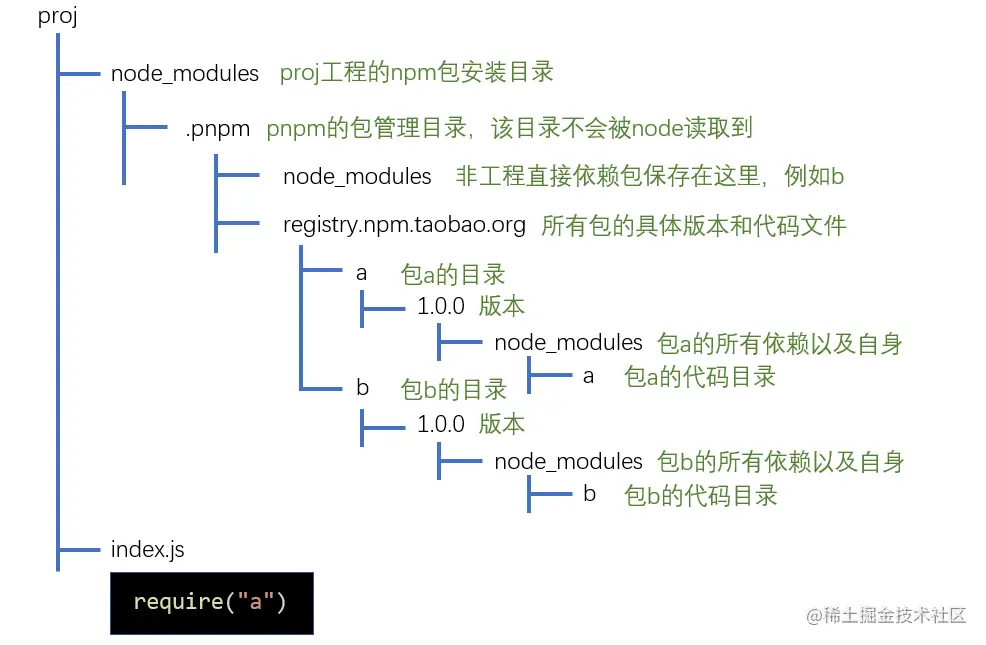 proj

node_modules proj工程的npm包安装目录

.pnpm pnpm的包管理目录，该目录不会被node读取到

node_modules 非工程直接依赖包保存在这里，例如b

registry.npm.taobao.org 所有包的具体版本和代码文件

a 包a的目录

1.0.0 版本

node_modules 包a的所有依赖以及自身

a 包a的代码目录

b 包b的目录

1.0.0 版本

node_modules 包b的所有依赖以及自身

b 包b的代码目录

index.js

require("a")

@稀土掘金技术社区